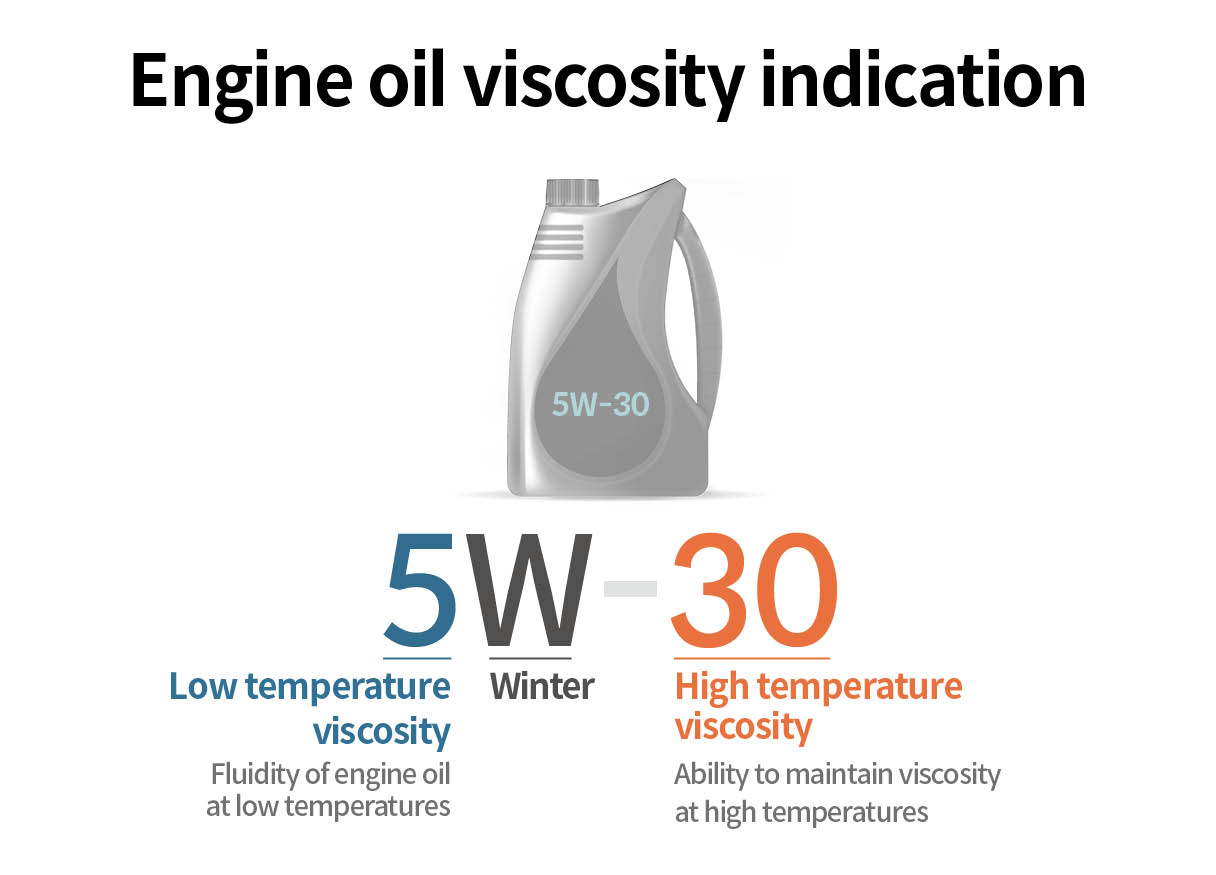 Engine oil viscosity indication

5W-30

5W-30

Low temperature viscosity
Fluidity of engine oil at low temperatures

Winter

High temperature viscosity
Ability to maintain viscosity at high temperatures